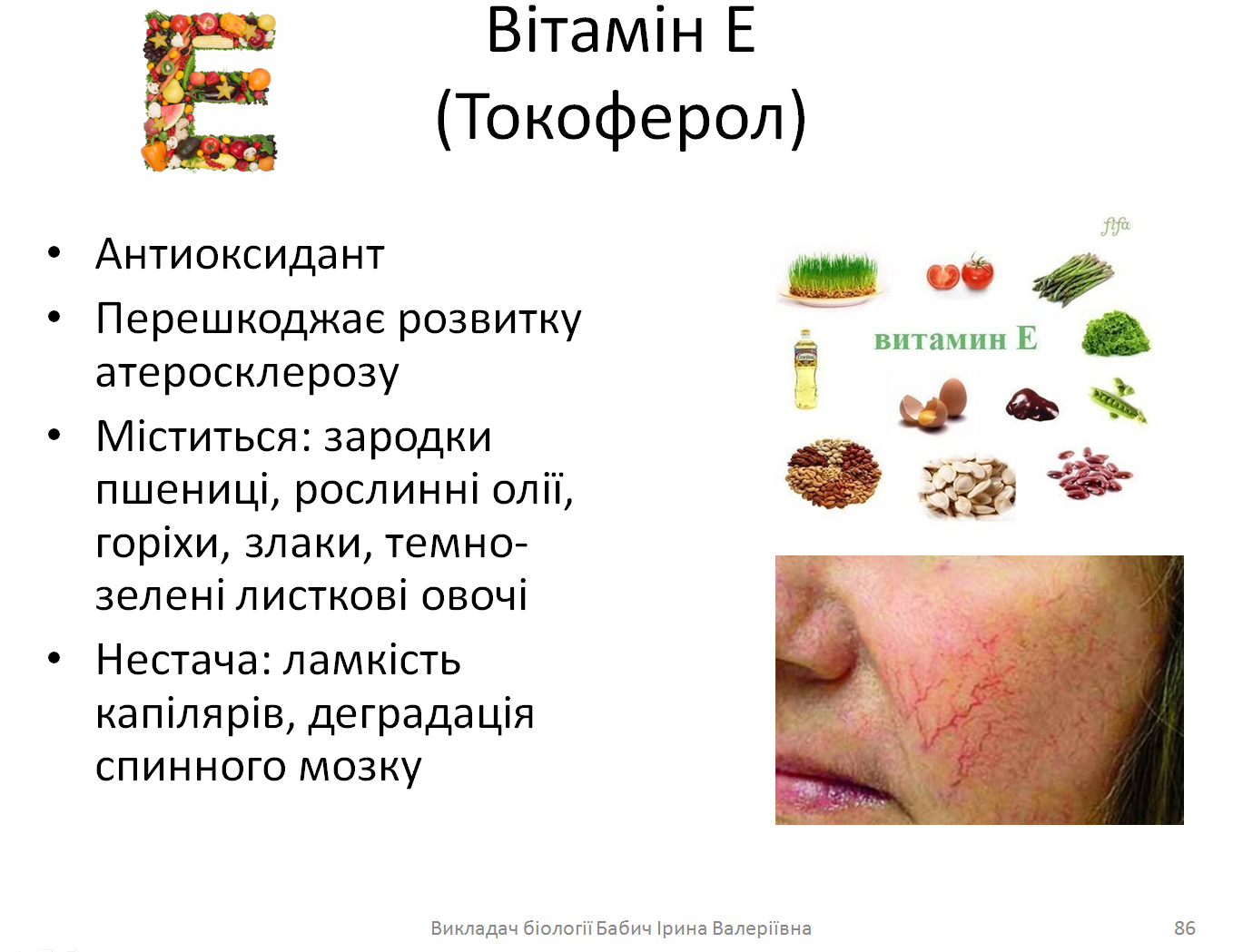 Вітамін Е
(Токоферол)

• Антиоксидант
• Перешкоджає розвитку атеросклерозу
• Міститься: зародки пшениці, рослинні олії, горіхи, злаки, темно-зелені листкові овочі
• Нестача: ламкість капілярів, деградація спинного мозку

ftfa
витамин Е

Викладач біології Бабич Ірина Валеріївна
86